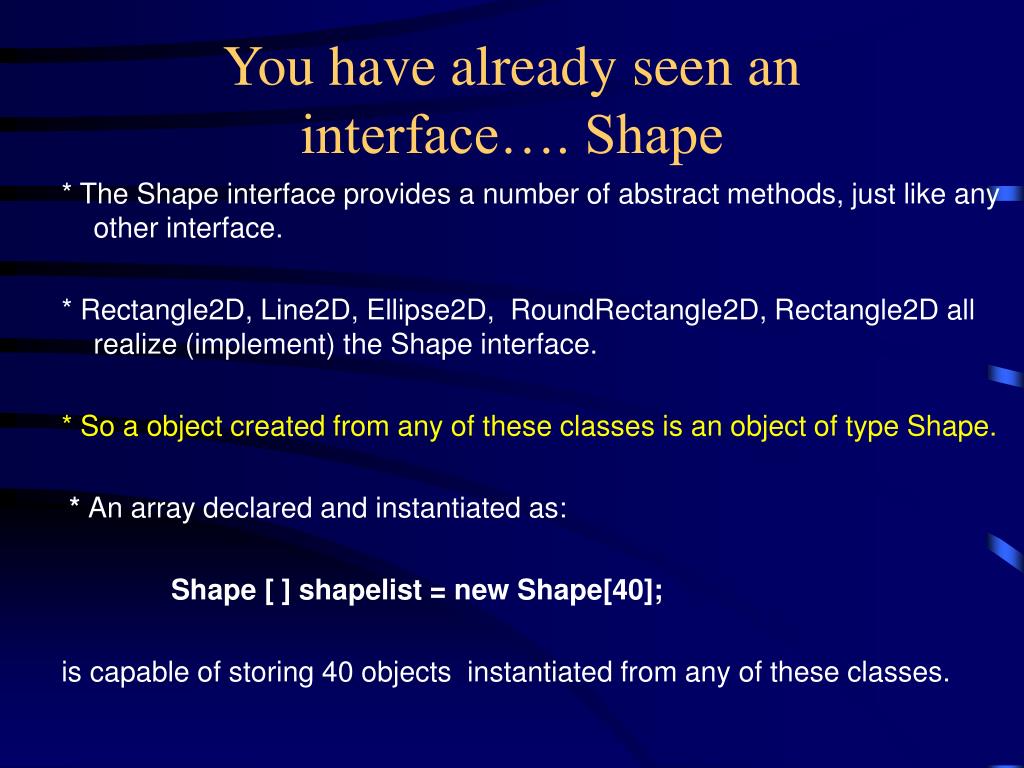 You have already seen an interface…. Shape

* The Shape interface provides a number of abstract methods, just like any other interface.

* Rectangle2D, Line2D, Ellipse2D, RoundRectangle2D, Rectangle2D all realize (implement) the Shape interface.

* So a object created from any of these classes is an object of type Shape.

* An array declared and instantiated as:

Shape [ ] shapelist = new Shape[40];

is capable of storing 40 objects instantiated from any of these classes.